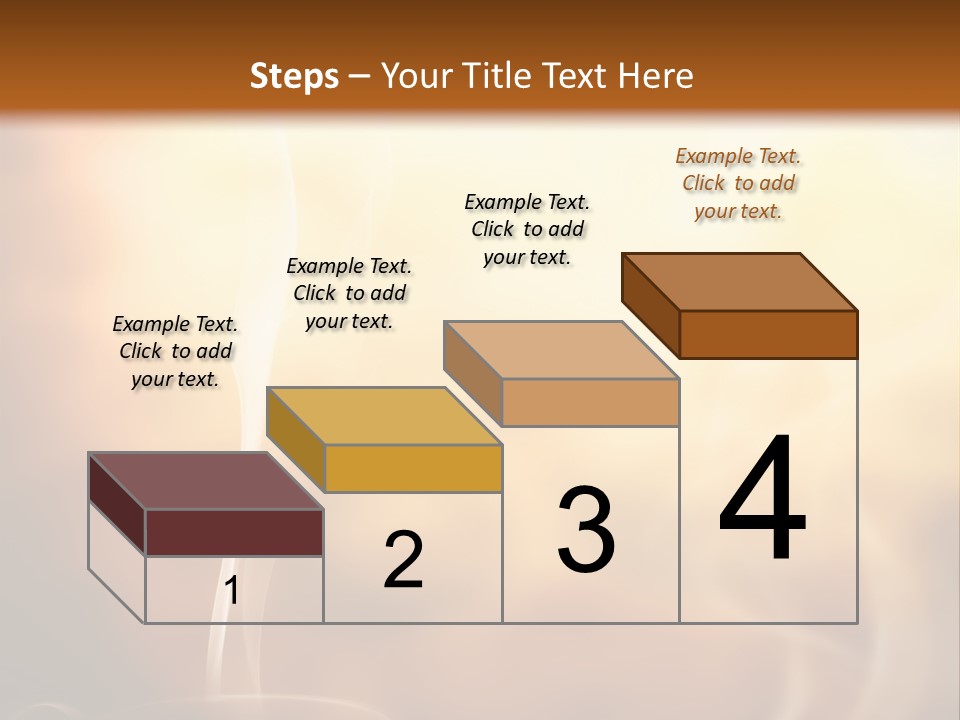 Steps – Your Title Text Here

Example Text. Click to add your text.

Example Text. Click to add your text.

Example Text. Click to add your text.

Example Text. Click to add your text.

1

2

3

4